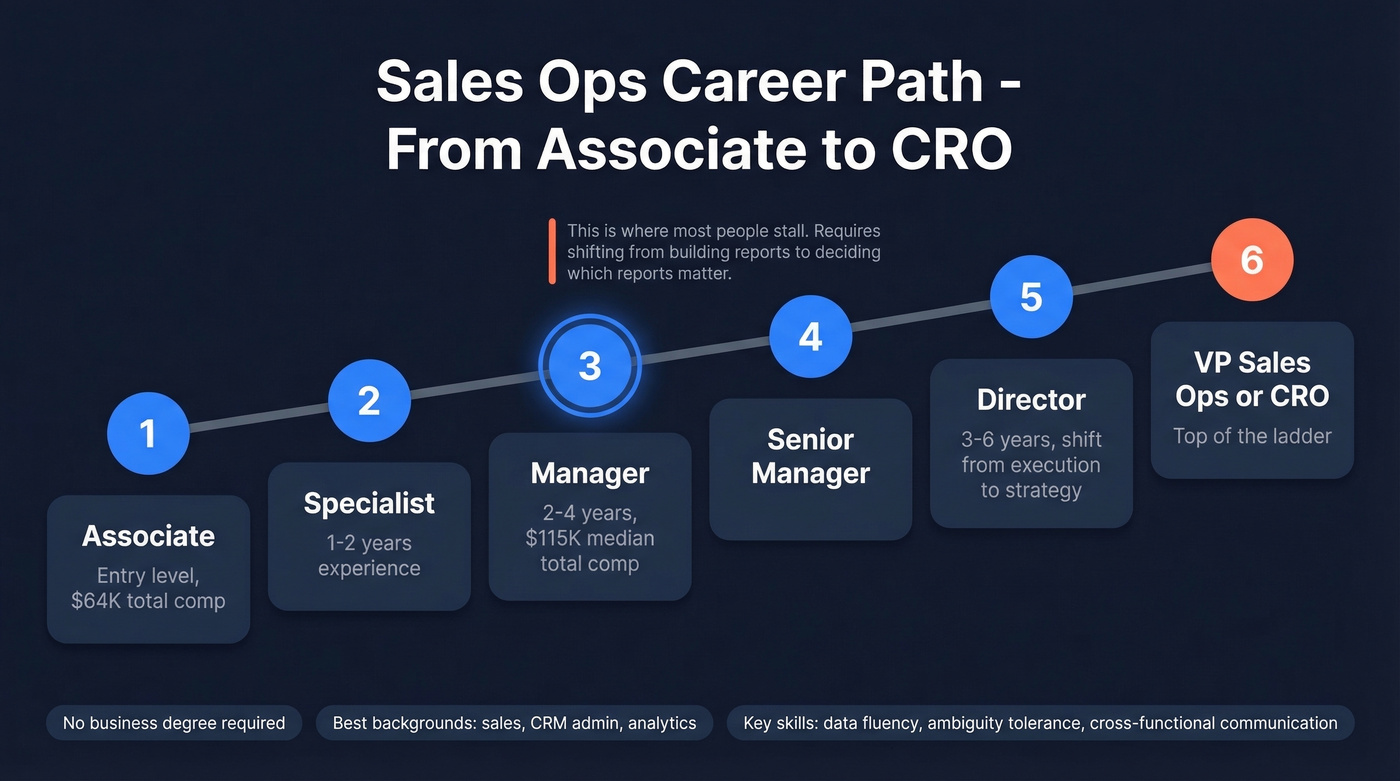 Sales Ops Career Path - From Associate to CRO

This is where most people stall. Requires shifting from building reports to deciding which reports matter.

1
Associate
Entry level, $64K total comp

2
Specialist
1-2 years experience

3
Manager
2-4 years, $115K median total comp

4
Senior Manager

5
Director
3-6 years, shift from execution to strategy

6
VP Sales Ops or CRO
Top of the ladder

No business degree required

Best backgrounds: sales, CRM admin, analytics

Key skills: data fluency, ambiguity tolerance, cross-functional communication